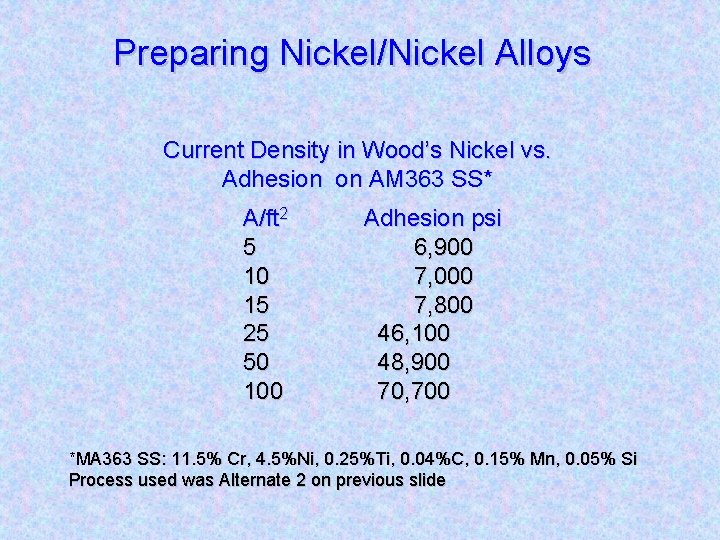 Preparing Nickel/Nickel Alloys

Current Density in Wood's Nickel vs.
Adhesion on AM363 SS*

| A/ft$^2$ | Adhesion psi |
|---|---|
| 5 | 6,900 |
| 10 | 7,000 |
| 15 | 7,800 |
| 25 | 46,100 |
| 50 | 48,900 |
| 100 | 70,700 |

*MA363 SS: 11.5% Cr, 4.5%Ni, 0.25%Ti, 0.04%C, 0.15% Mn, 0.05% Si
Process used was Alternate 2 on previous slide